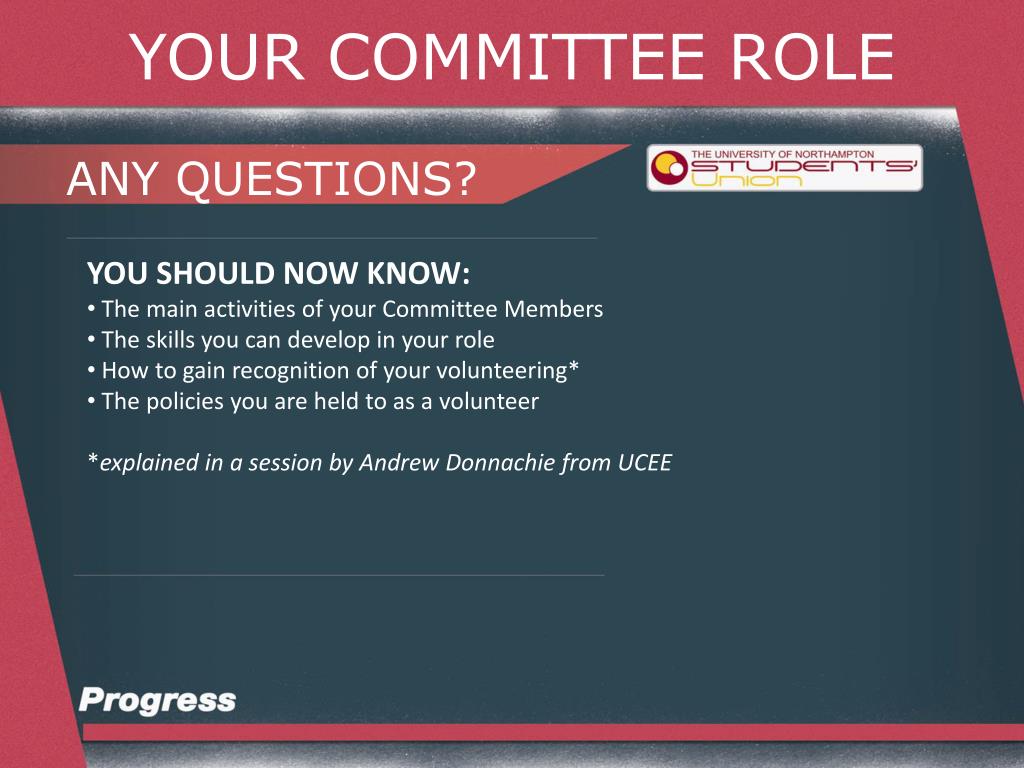 YOUR COMMITTEE ROLE

ANY QUESTIONS?

THE UNIVERSITY OF NORTHAMPTON STUDENTS' Union

YOU SHOULD NOW KNOW:
• The main activities of your Committee Members
• The skills you can develop in your role
• How to gain recognition of your volunteering*
• The policies you are held to as a volunteer

*explained in a session by Andrew Donnachie from UCEE

Progress